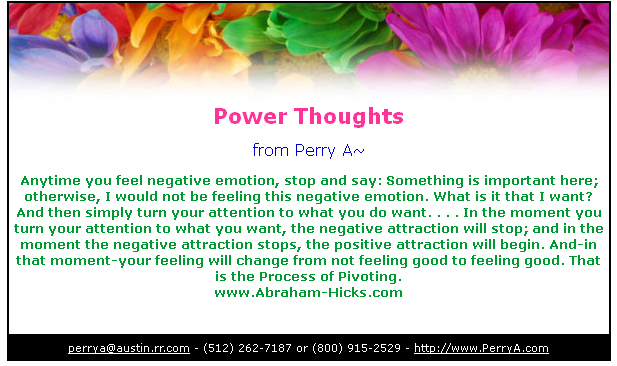 Power Thoughts

from Perry A~

Anytime you feel negative emotion, stop and say: Something is important here; otherwise, I would not be feeling this negative emotion. What is it that I want? And then simply turn your attention to what you do want. . . . In the moment you turn your attention to what you want, the negative attraction will stop; and in the moment the negative attraction stops, the positive attraction will begin. And-in that moment-your feeling will change from not feeling good to feeling good. That is the Process of Pivoting.
www.Abraham-Hicks.com

perrya@austin.rr.com - (512) 262-7187 or (800) 915-2529 - http://www.PerryA.com